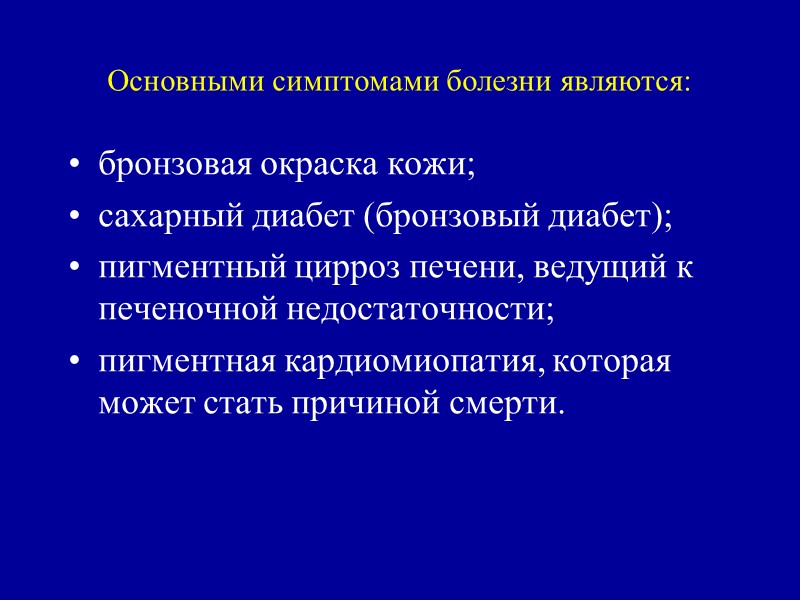 Основными симптомами болезни являются:

• бронзовая окраска кожи;
• сахарный диабет (бронзовый диабет);
• пигментный цирроз печени, ведущий к печеночной недостаточности;
• пигментная кардиомиопатия, которая может стать причиной смерти.